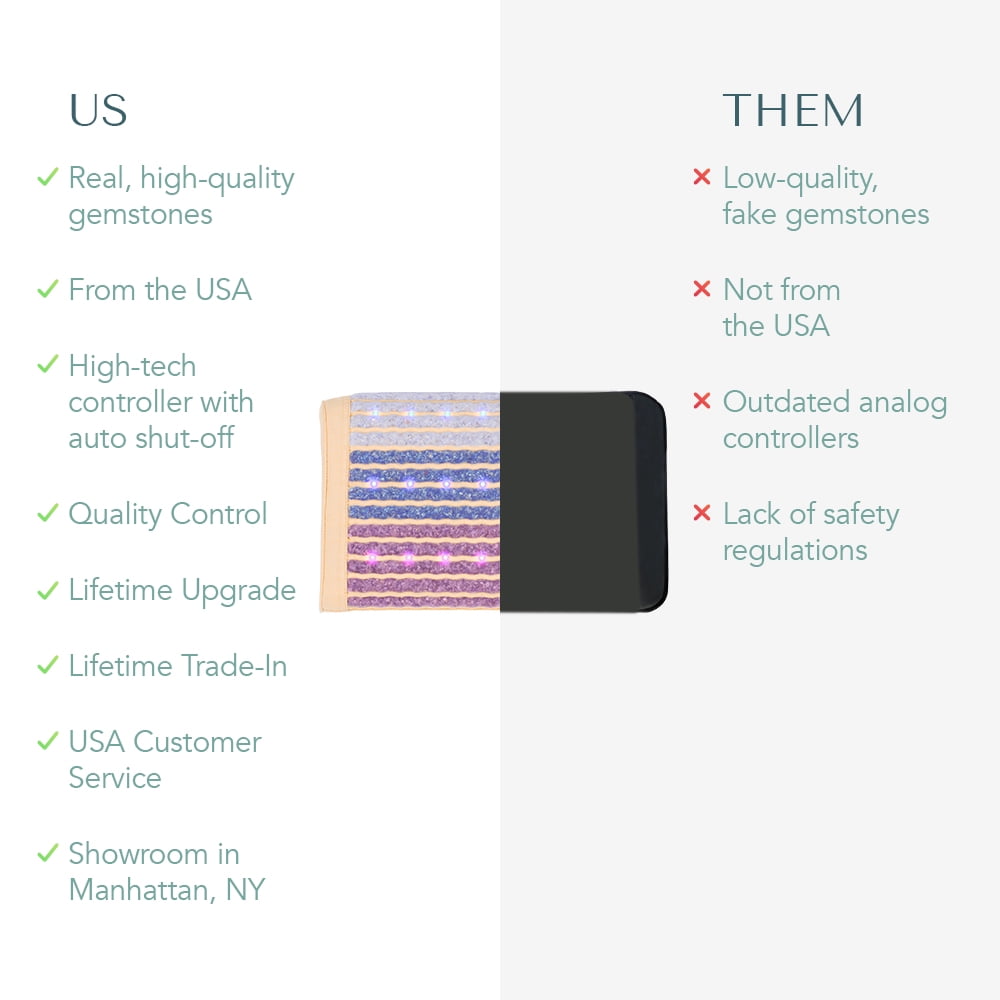 US

✓ Real, high-quality gemstones

✓ From the USA

✓ High-tech controller with auto shut-off

✓ Quality Control

✓ Lifetime Upgrade

✓ Lifetime Trade-In

✓ USA Customer Service

✓ Showroom in Manhattan, NY

THEM

× Low-quality, fake gemstones

× Not from the USA

× Outdated analog controllers

× Lack of safety regulations